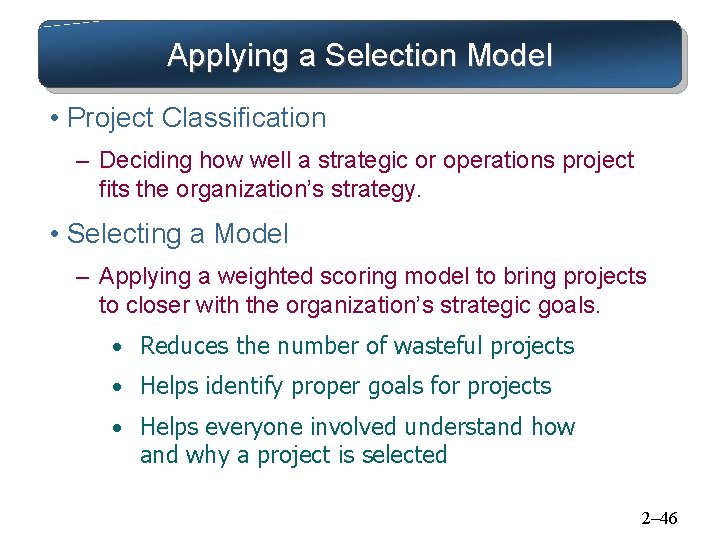 Applying a Selection Model

• Project Classification

– Deciding how well a strategic or operations project fits the organization’s strategy.

• Selecting a Model

– Applying a weighted scoring model to bring projects to closer with the organization’s strategic goals.

• Reduces the number of wasteful projects

• Helps identify proper goals for projects

• Helps everyone involved understand how and why a project is selected

2–46